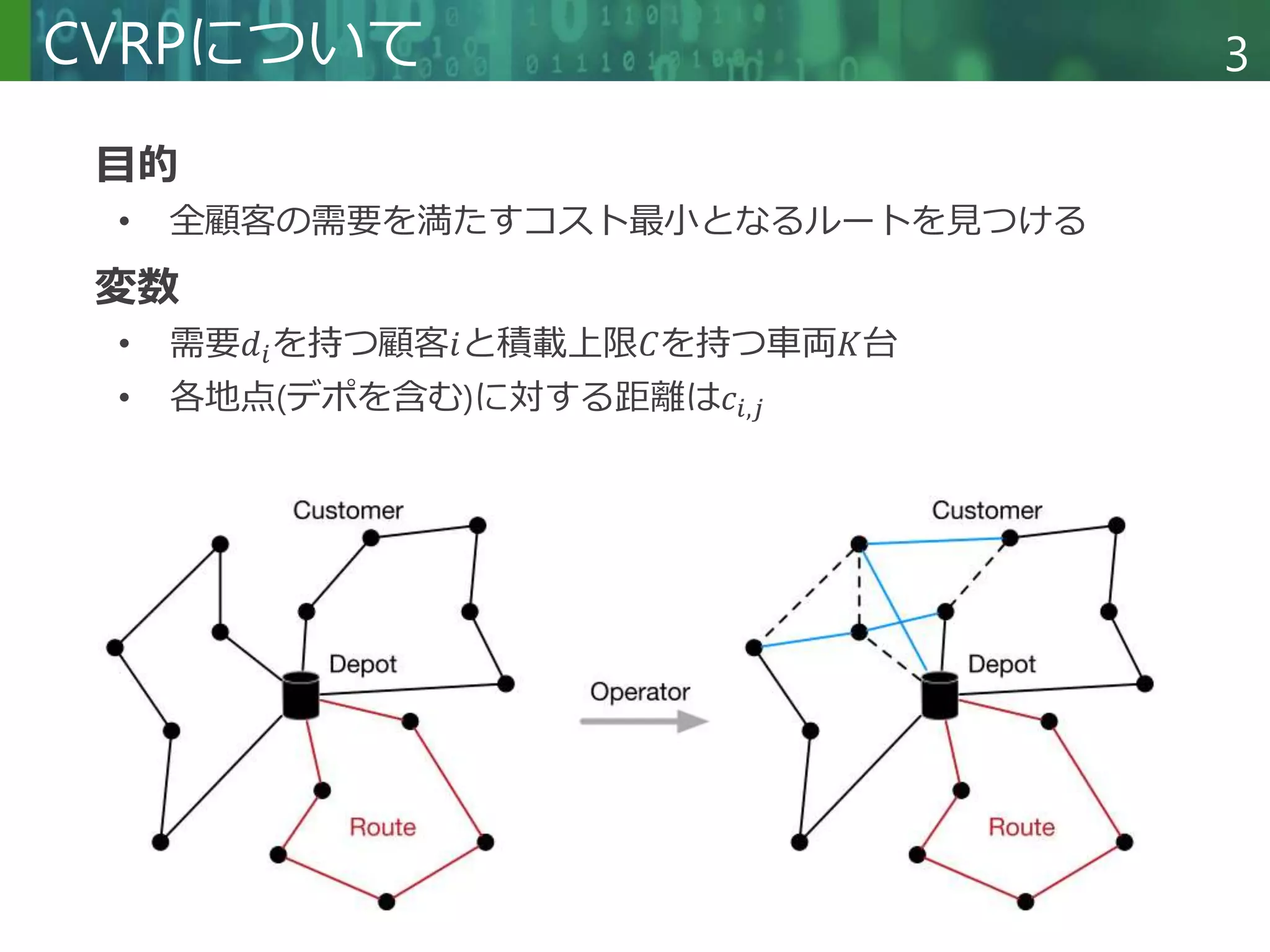 CVRPについて

3

目的

• 全顧客の需要を満たすコスト最小となるルートを見つける

変数

• 需要$d_i$を持つ顧客$i$と積載上限$C$を持つ車両$K$台
• 各地点(デポを含む)に対する距離は$c_{i,j}$

Customer

Depot

Route

Operator

Customer

Depot

Route